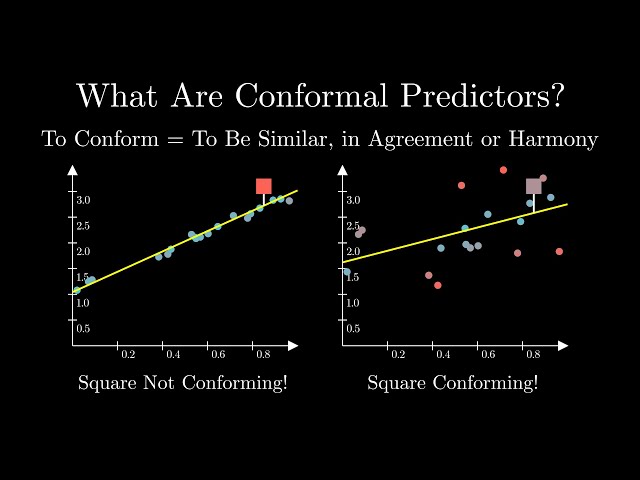 What Are Conformal Predictors?

To Conform = To Be Similar, in Agreement or Harmony

3.0
2.5
2.0
1.5
1.0
0.5
0.2
0.4
0.6
0.8

Square Not Conforming!

3.0
2.5
2.0
1.5
1.0
0.5
0.2
0.4
0.6
0.8

Square Conforming!